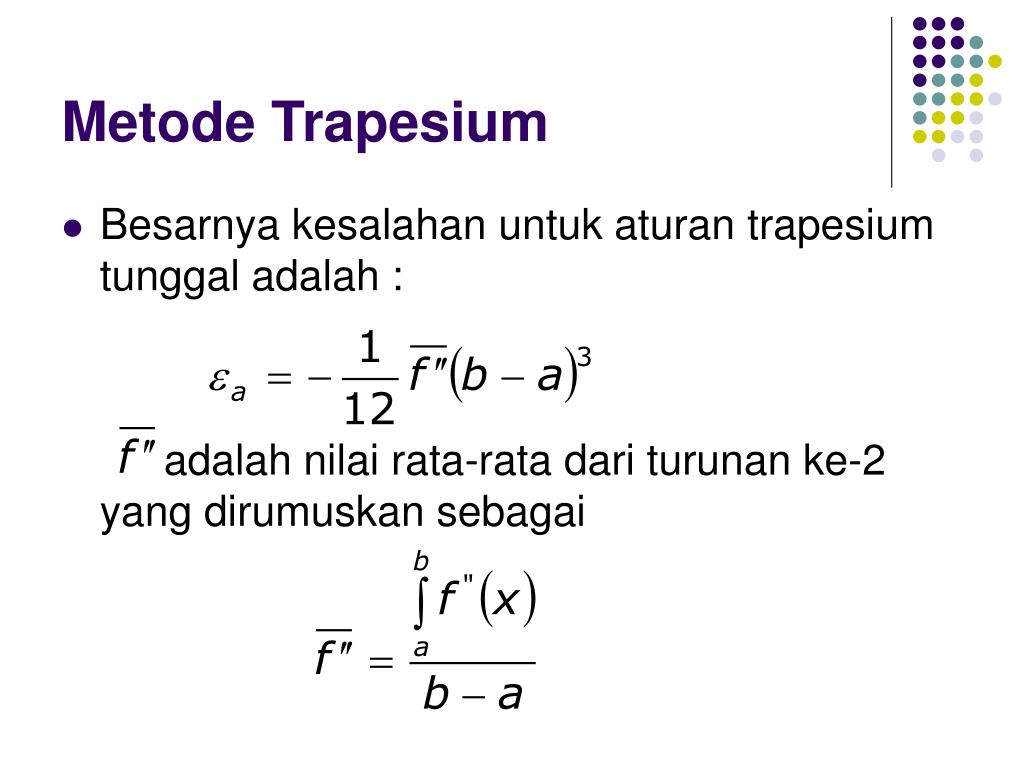 Metode Trapesium

Besarnya kesalahan untuk aturan trapesium tunggal adalah :

$\varepsilon_a = -\frac{1}{12}\overline{f''}(b-a)^3$

$\overline{f''}$ adalah nilai rata-rata dari turunan ke-2 yang dirumuskan sebagai

$\overline{f''} = \frac{\int_a^b f''(x)}{b-a}$